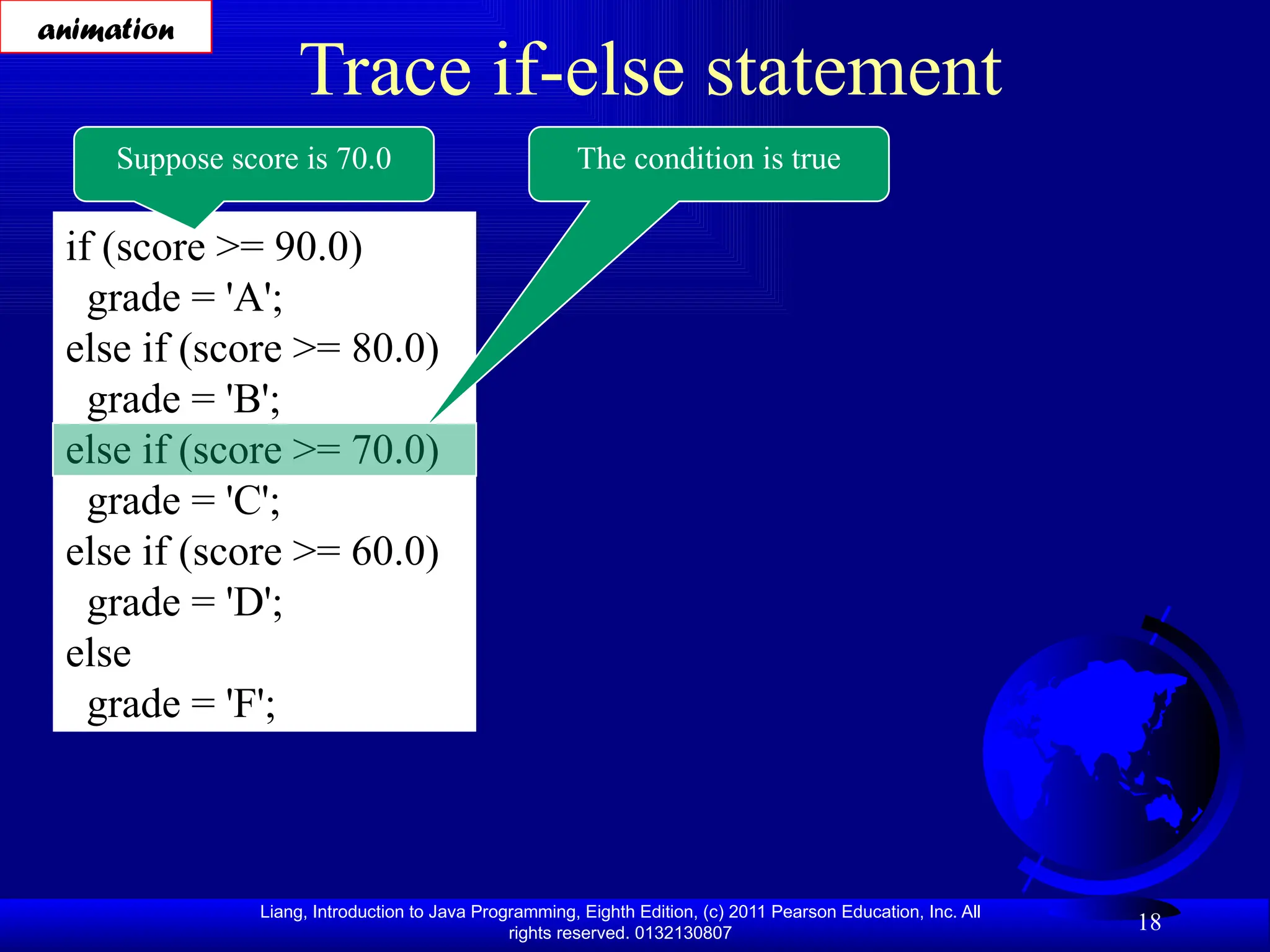 animation

Trace if-else statement

Suppose score is 70.0

The condition is true

if (score >= 90.0)
  grade = 'A';
else if (score >= 80.0)
  grade = 'B';
else if (score >= 70.0)
  grade = 'C';
else if (score >= 60.0)
  grade = 'D';
else
  grade = 'F';

Liang, Introduction to Java Programming, Eighth Edition, (c) 2011 Pearson Education, Inc. All rights reserved. 0132130807

18